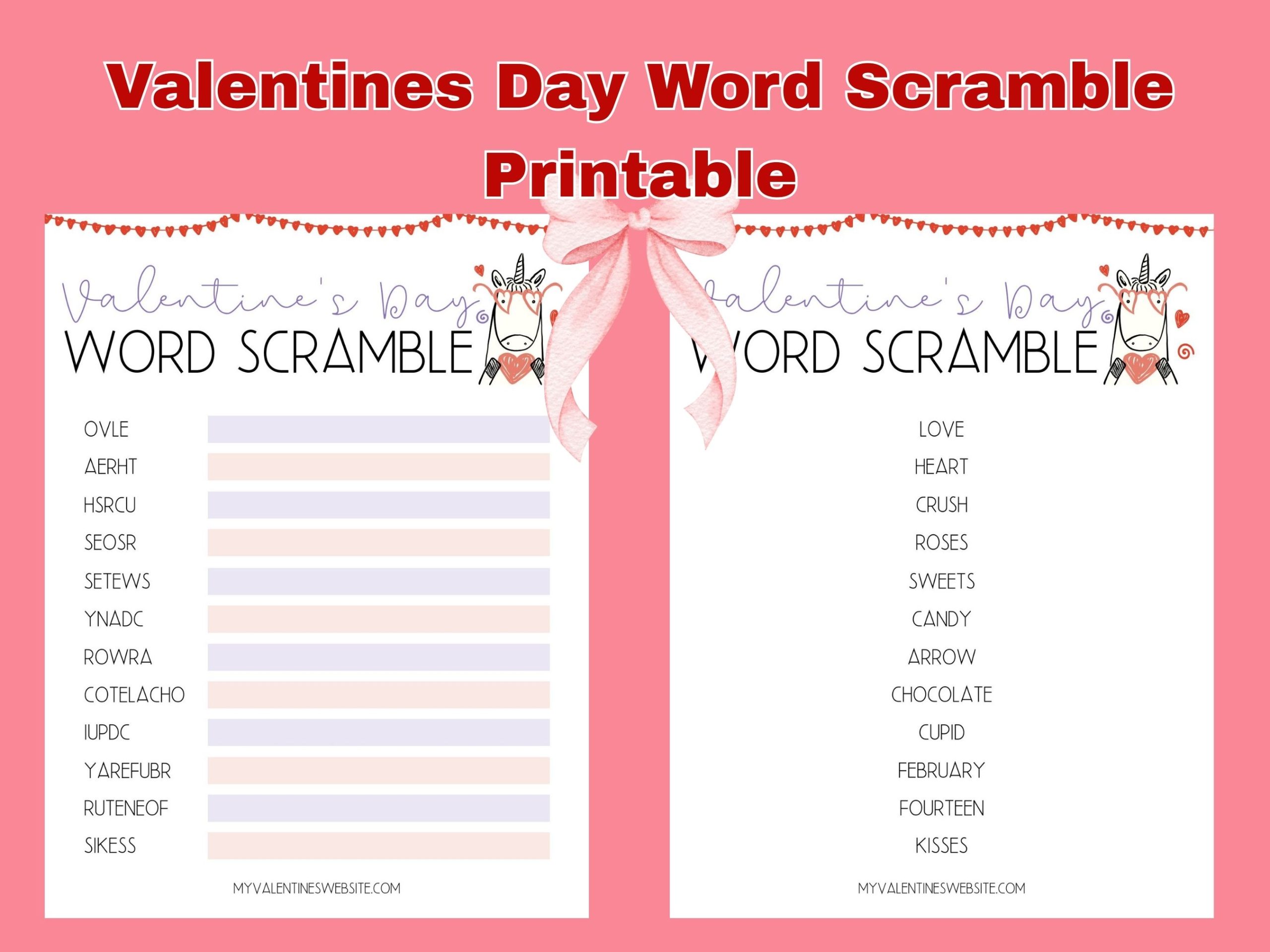 Valentines Day Word Scramble Printable

Valentine's Day
WORD SCRAMBLE

OVLE
AERHT
HSRCU
SEOSR
SETEWS
YNADC
ROWRA
COTELACHO
IUPDC
YAREFUBR
RUTENEOF
SIKESS

MYVALENTINESWEBSITE.COM

Valentine's Day
WORD SCRAMBLE

LOVE
HEART
CRUSH
ROSES
SWEETS
CANDY
ARROW
CHOCOLATE
CUPID
FEBRUARY
FOURTEEN
KISSES

MYVALENTINESWEBSITE.COM